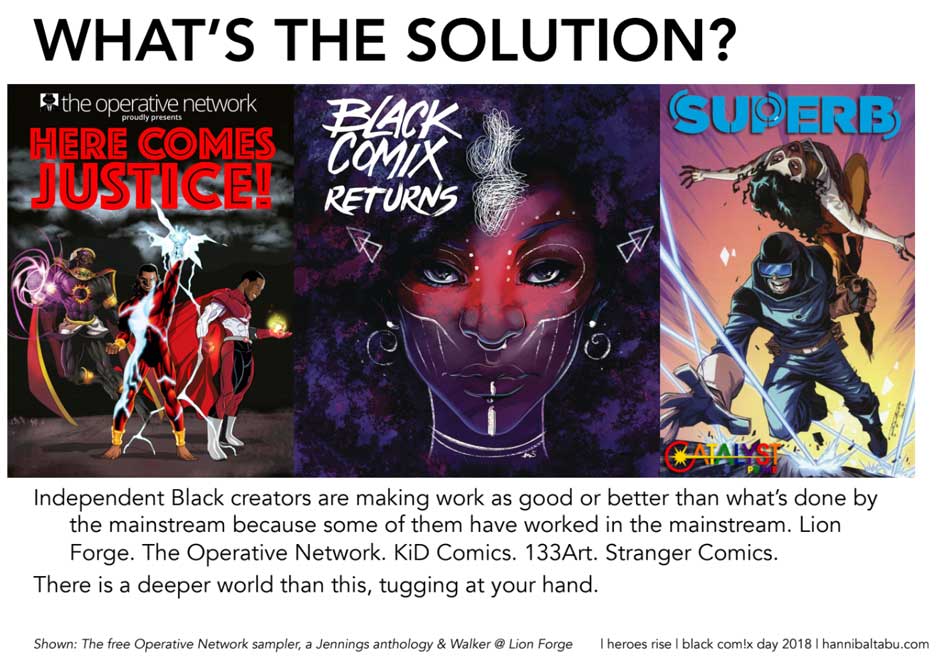 WHAT'S THE SOLUTION?

the operative network proudly presents

HERE COMES JUSTICE!

BLACK COMIX RETURNS

SUPERB

CATALYST PRIME

Independent Black creators are making work as good or better than what's done by the mainstream because some of them have worked in the mainstream. Lion Forge. The Operative Network. KiD Comics. 133Art. Stranger Comics.

There is a deeper world than this, tugging at your hand.

Shown: The free Operative Network sampler, a Jennings anthology & Walker @ Lion Forge | heroes rise | black com!x day 2018 | hannibaltabu.com